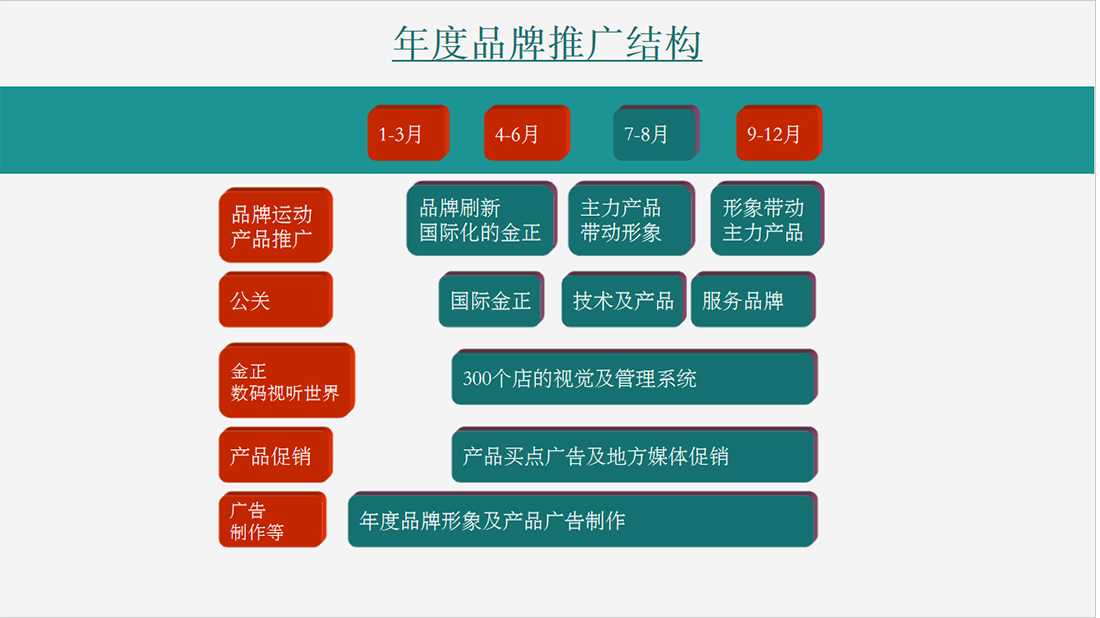 年度品牌推广结构

1-3月

4-6月

7-8月

9-12月

品牌运动
产品推广

品牌刷新
国际化的金正

主力产品
带动形象

形象带动
主力产品

公关

国际金正

技术及产品

服务品牌

金正
数码视听世界

300个店的视觉及管理系统

产品促销

产品买点广告及地方媒体促销

广告
制作等

年度品牌形象及产品广告制作